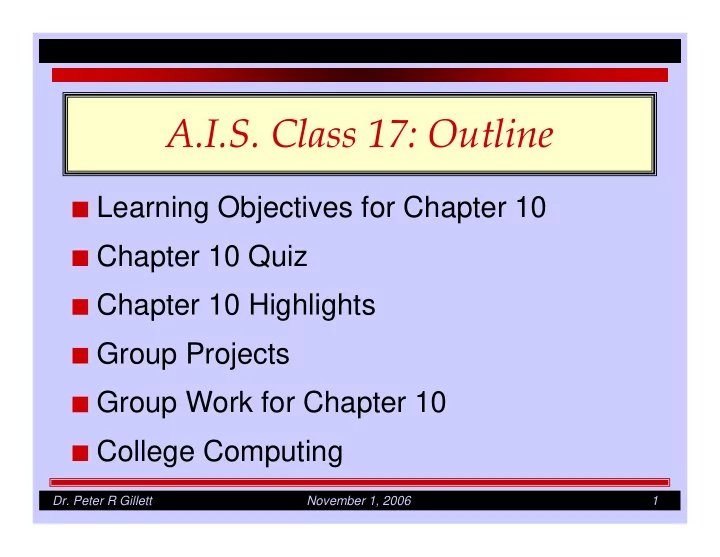 A.I.S. Class 17: Outline

Learning Objectives for Chapter 10

Chapter 10 Quiz

Chapter 10 Highlights

Group Projects

Group Work for Chapter 10

College Computing

Dr. Peter R Gillett November 1, 2006 1